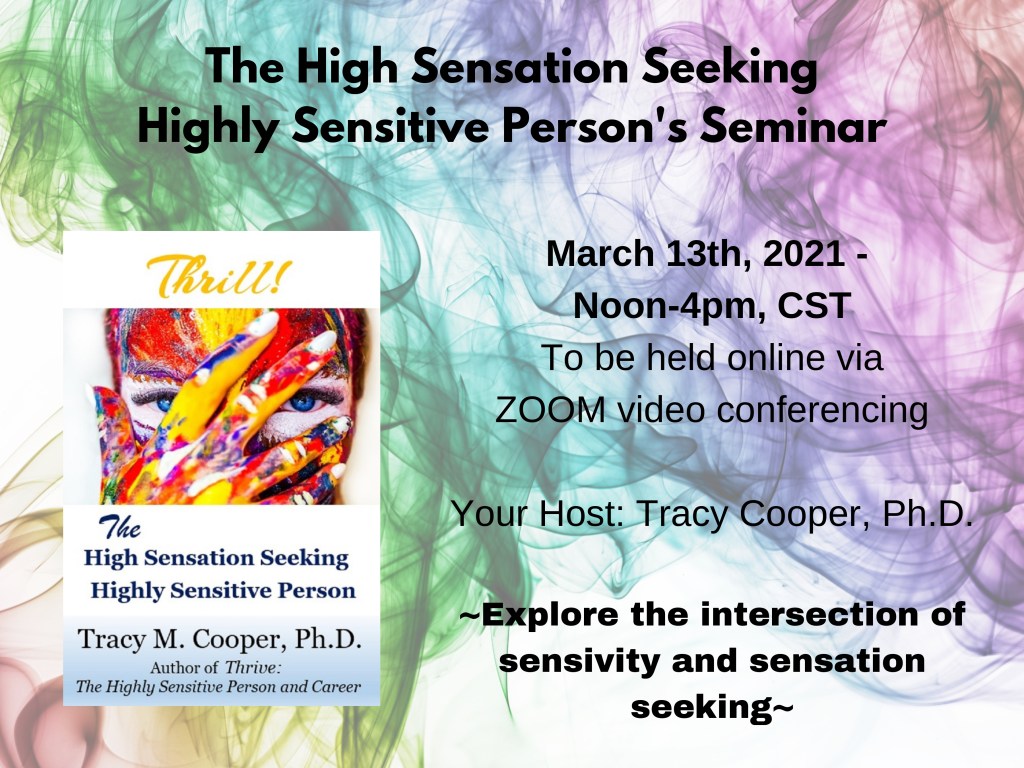 The High Sensation Seeking Highly Sensitive Person's Seminar

Thrill!

The High Sensation Seeking Highly Sensitive Person

Tracy M. Cooper, Ph.D.
Author of Thrive: The Highly Sensitive Person and Career

March 13th, 2021 - Noon-4pm, CST
To be held online via ZOOM video conferencing

Your Host: Tracy Cooper, Ph.D.

~Explore the intersection of sensivity and sensation seeking~